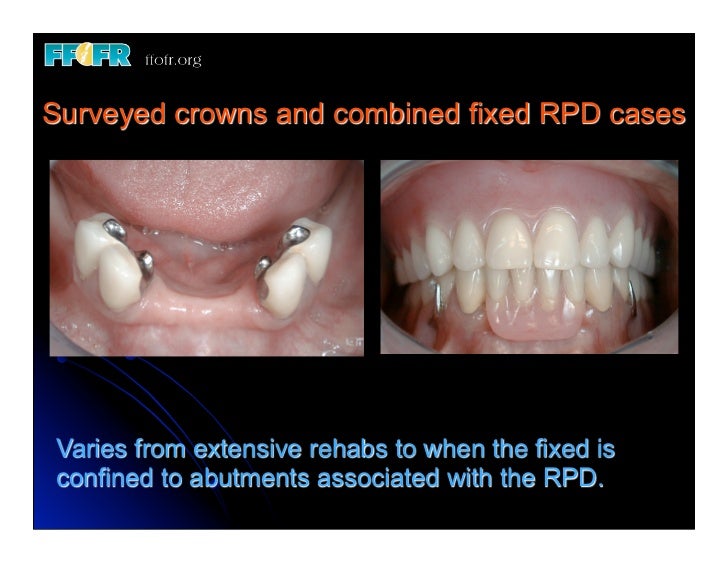 FFOFR ffofr.org

Surveyed crowns and combined fixed RPD cases

Varies from extensive rehabs to when the fixed is confined to abutments associated with the RPD.